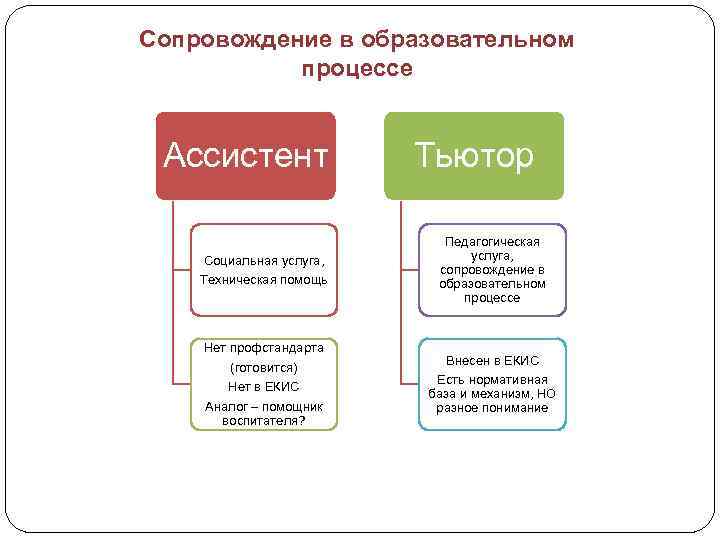 Сопровождение в образовательном процессе

Ассистент

Социальная услуга, Техническая помощь

Нет профстандарта

(готовится)

Нет в ЕКИС

Аналог – помощник воспитателя?

Тьютор

Педагогическая услуга, сопровождение в образовательном процессе

Внесен в ЕКИС

Есть нормативная база и механизм, НО разное понимание